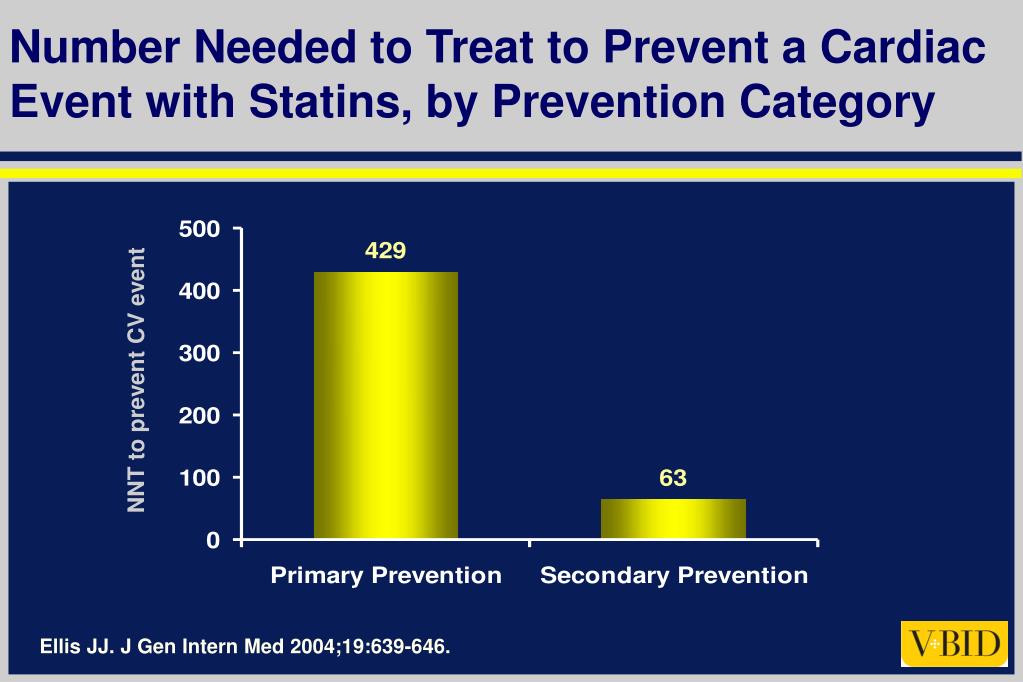 Number Needed to Treat to Prevent a Cardiac Event with Statins, by Prevention Category

NNT to prevent CV event

500
400
300
200
100
0

429
63

Primary Prevention
Secondary Prevention

Ellis JJ. J Gen Intern Med 2004;19:639-646.

V-BID